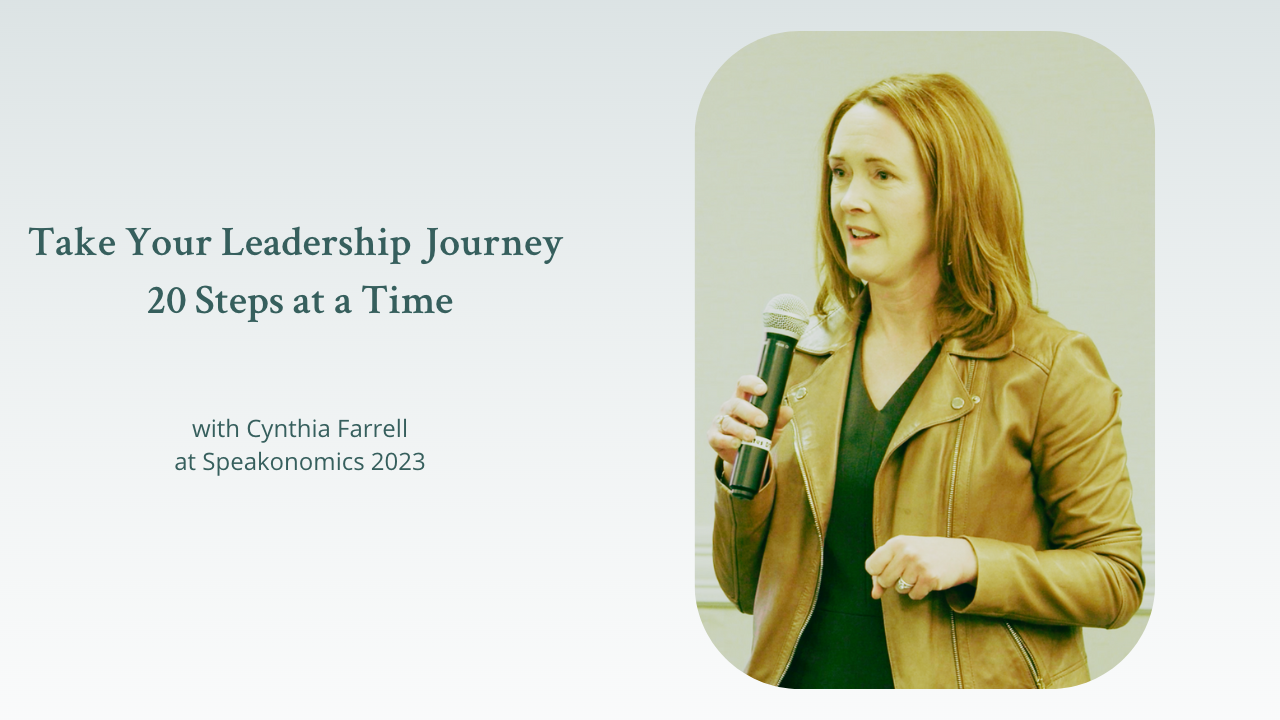 Take Your Leadership Journey
20 Steps at a Time

with Cynthia Farrell
at Speakonomics 2023